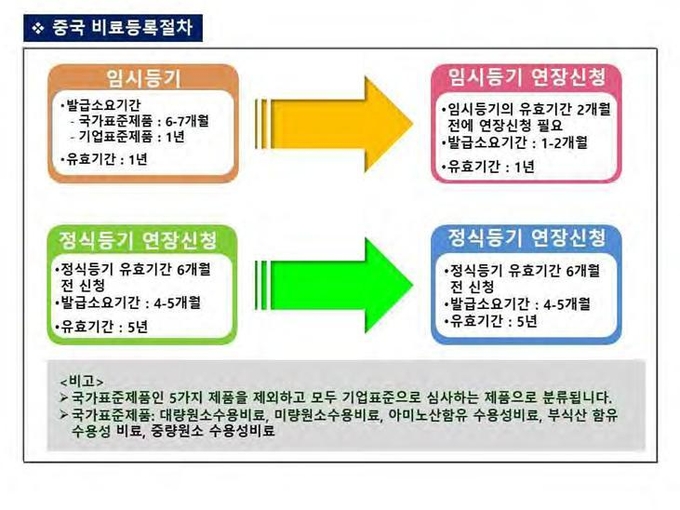 ❖ 중국 비료등록절차

임시등기

•발급소요기간
- 국가표준제품 : 6-7개월
- 기업표준제품 : 1년

•유효기간 : 1년

임시등기 연장신청

•임시등기의 유효기간 2개월 전에 연장신청 필요
•발급소요기간 : 1-2개월

•유효기간 : 1년

정식등기 연장신청

•정식등기 유효기간 6개월 전 신청
•발급소요기간 : 4-5개월

•유효기간 : 5년

정식등기 연장신청

•정식등기 유효기간 6개월 전 신청
•발급소요기간 : 4-5개월
•유효기간 : 5년

<비고>
➢ 국가표준제품인 5가지 제품을 제외하고 모두 기업표준으로 심사하는 제품으로 분류됩니다.
➢ 국가표준제품: 대량원소수용비료, 미량원소수용비료, 아미노산함유 수용성비료, 부식산 함유 수용성 비료, 중량원소 수용성비료